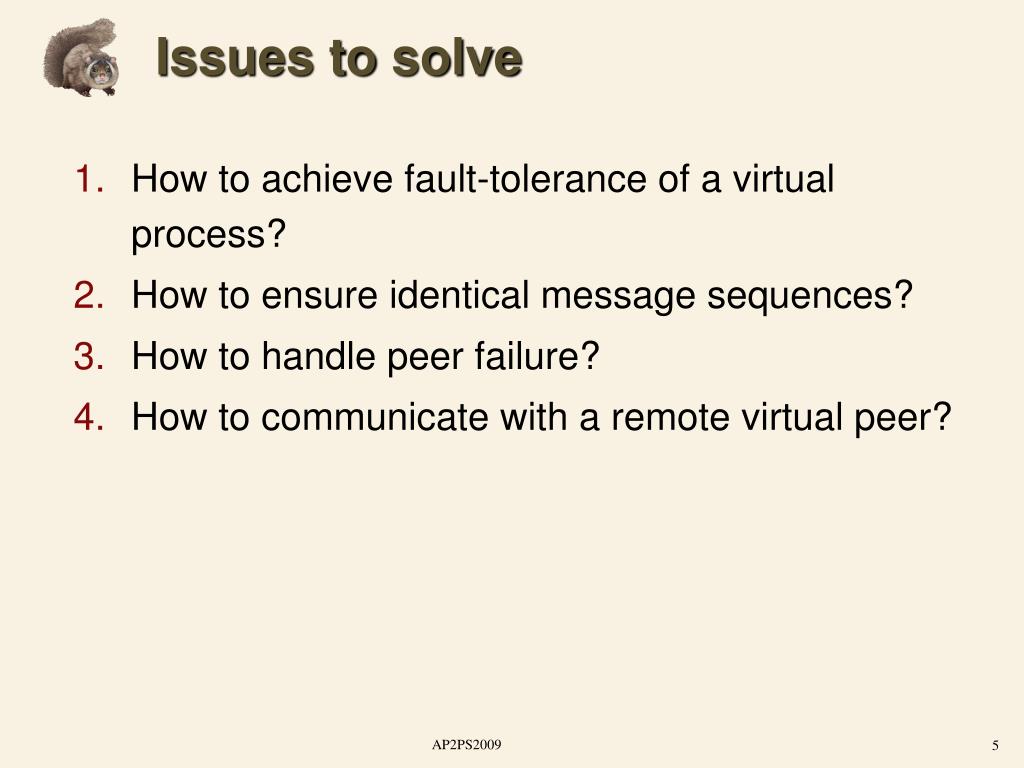 Issues to solve

1. How to achieve fault-tolerance of a virtual process?
2. How to ensure identical message sequences?
3. How to handle peer failure?
4. How to communicate with a remote virtual peer?

AP2PS2009

5